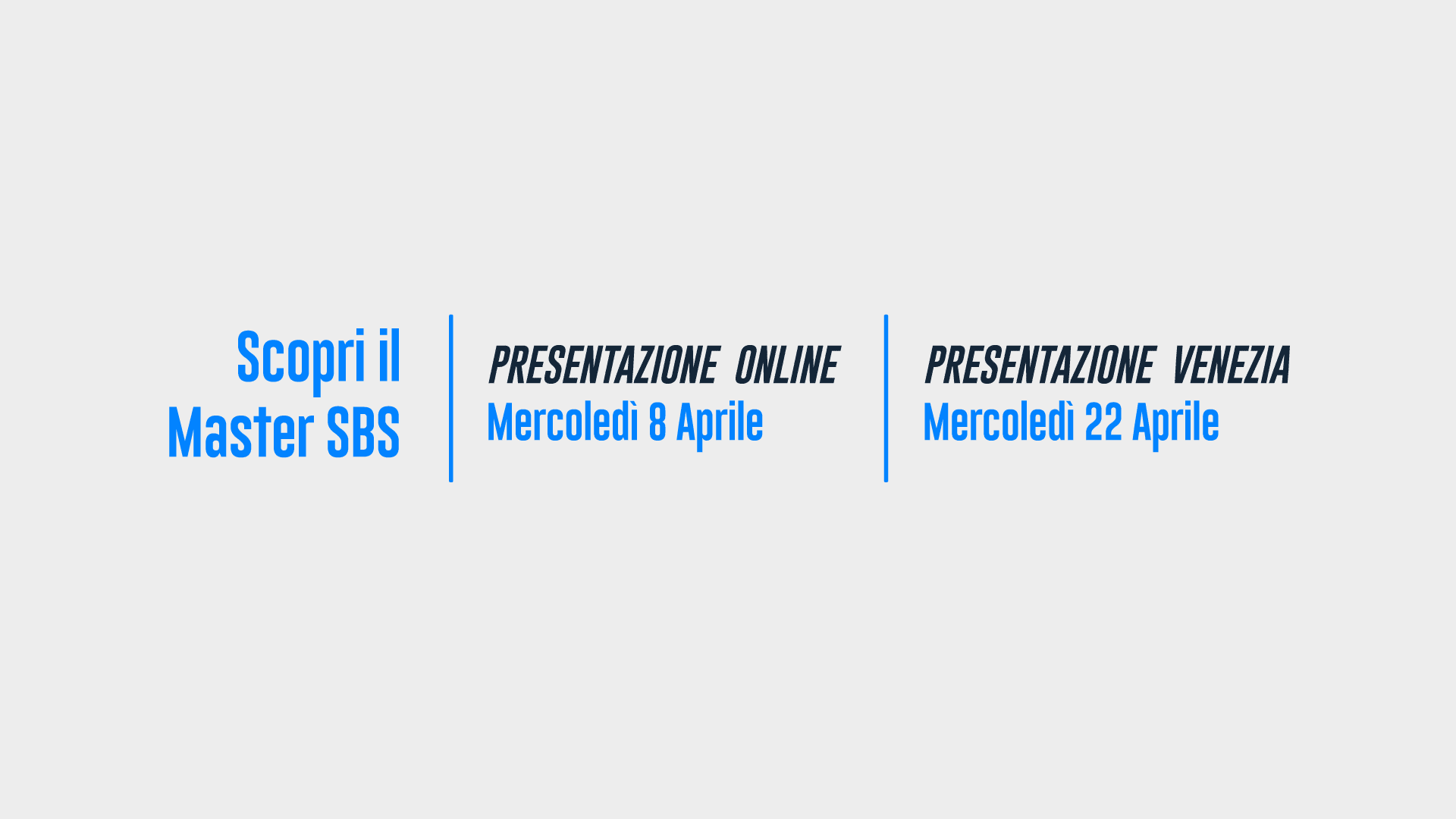 Scopri il
Master SBS

PRESENTAZIONE ONLINE
Mercoledì 8 Aprile

PRESENTAZIONE VENEZIA
Mercoledì 22 Aprile